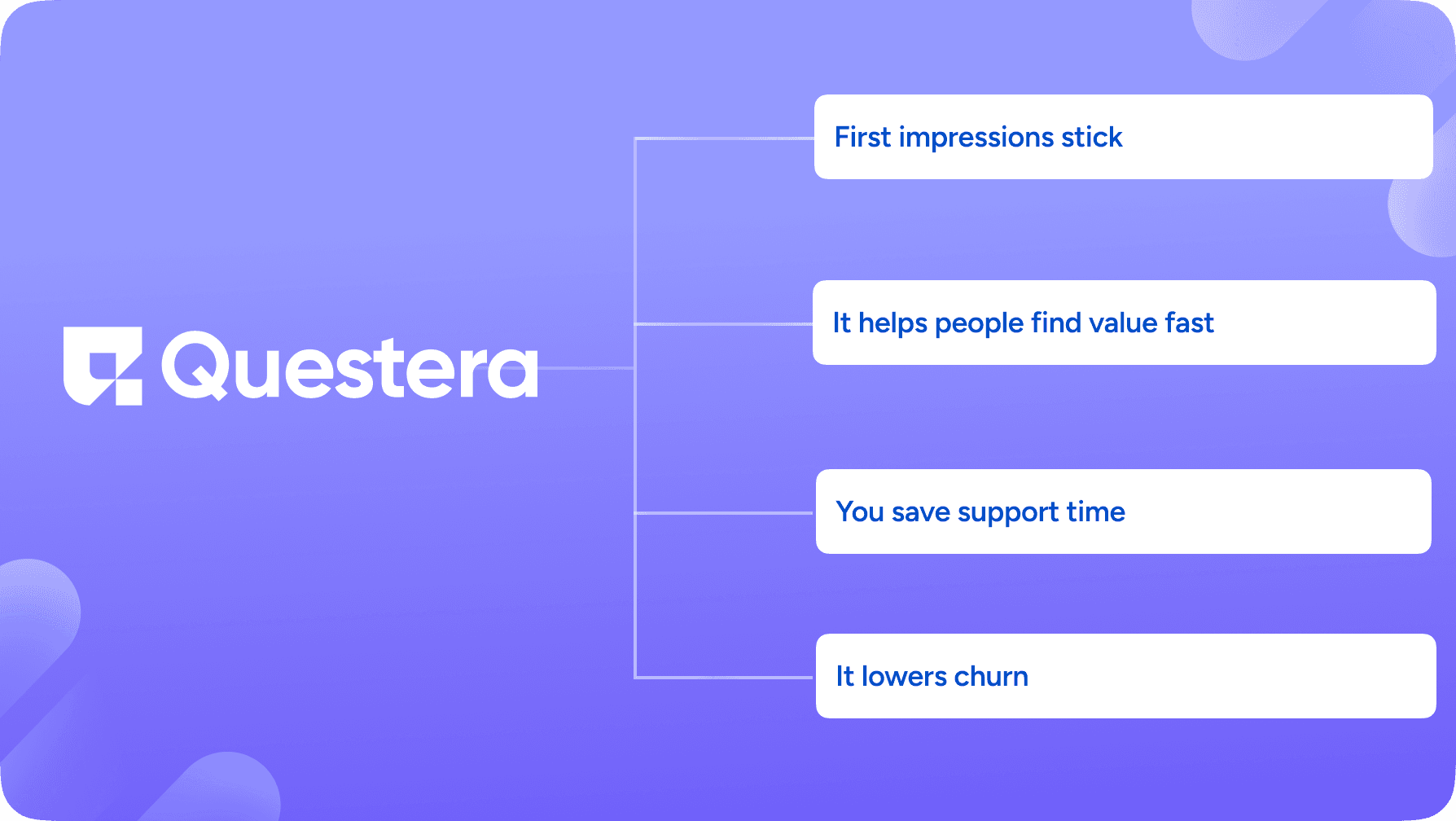 Questera

First impressions stick

It helps people find value fast

You save support time

It lowers churn